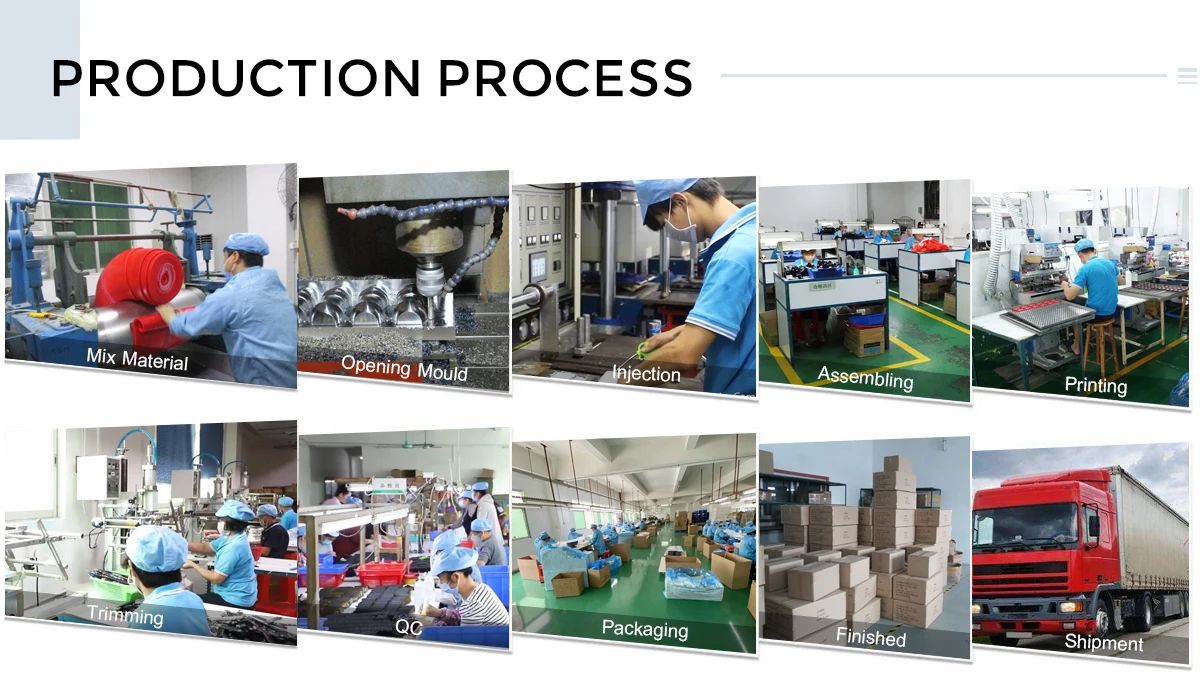 PRODUCTION PROCESS

Mix Material

Opening Mould

Injection

Assembling

Printing

Trimming

QC

Packaging

Finished

Shipment